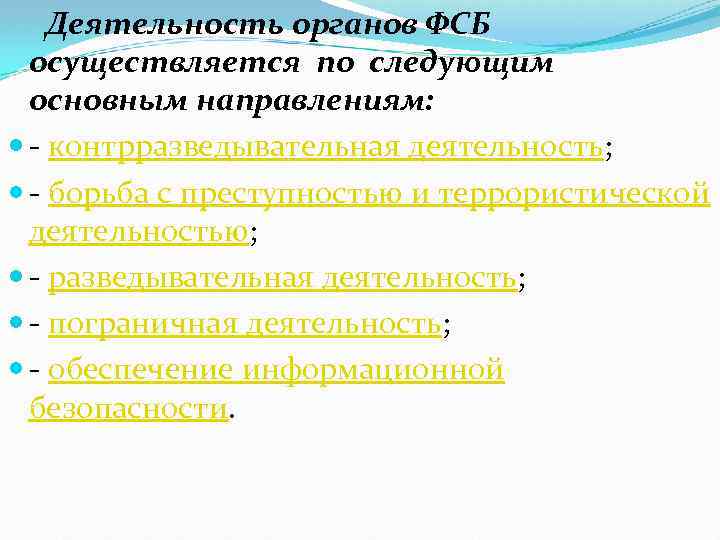 Деятельность органов ФСБ осуществляется по следующим основным направлениям:

- контрразведывательная деятельность;

- борьба с преступностью и террористической деятельностью;

- разведывательная деятельность;

- пограничная деятельность;

- обеспечение информационной безопасности.